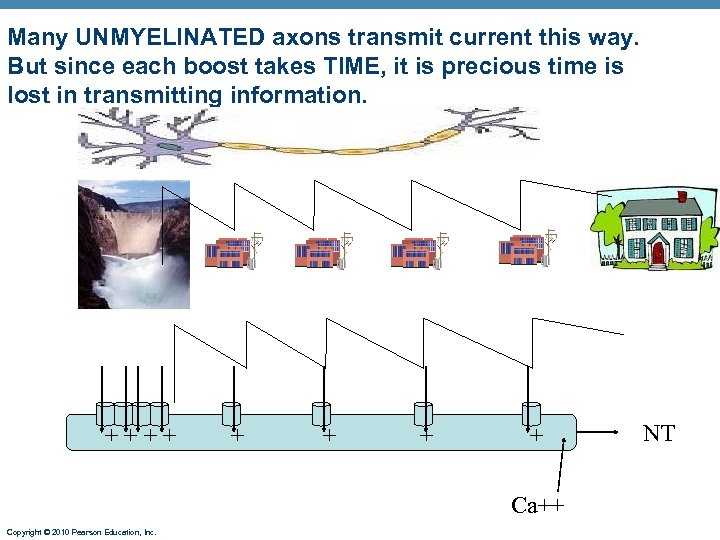 Many UNMYELINATED axons transmit current this way. But since each boost takes TIME, it is precious time is lost in transmitting information.

+ + + + + + + +

NT

Ca++

Copyright © 2010 Pearson Education, Inc.